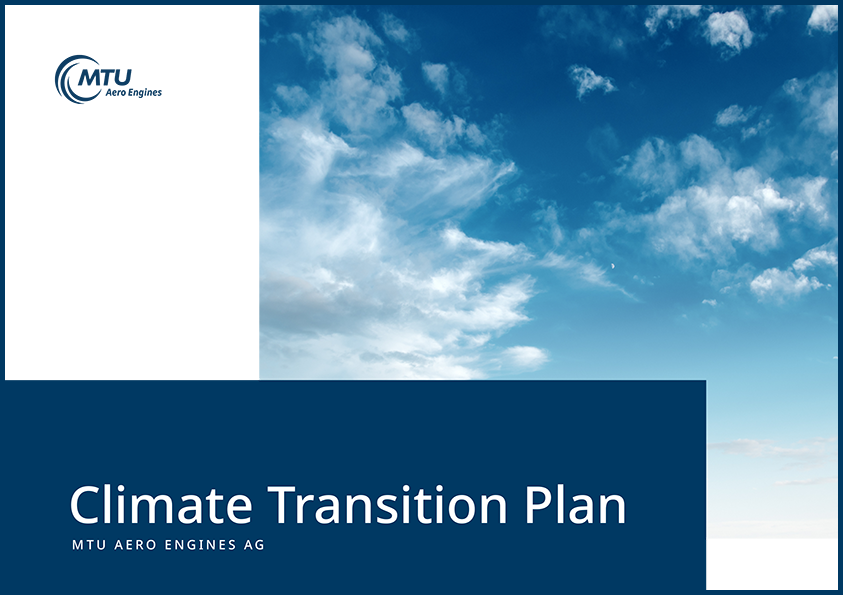 MTU
Aero Engines

Climate Transition Plan
MTU AERO ENGINES AG